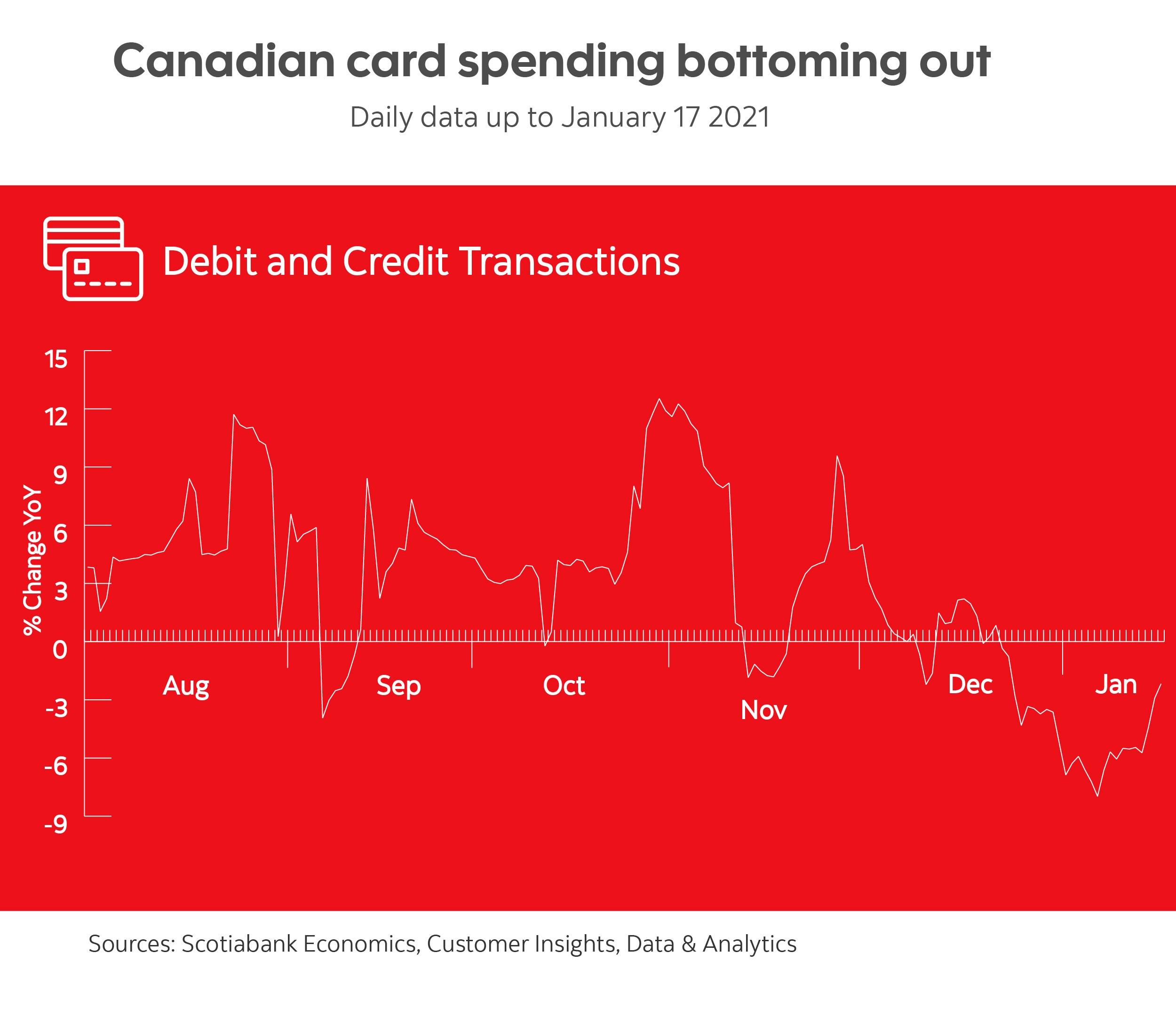 Canadian card spending bottoming out

Daily data up to January 17 2021

Debit and Credit Transactions

% Change YoY

15
12
9
6
3
0
-3
-6
-9

Aug
Sep
Oct
Nov
Dec
Jan

Sources: Scotiabank Economics, Customer Insights, Data & Analytics